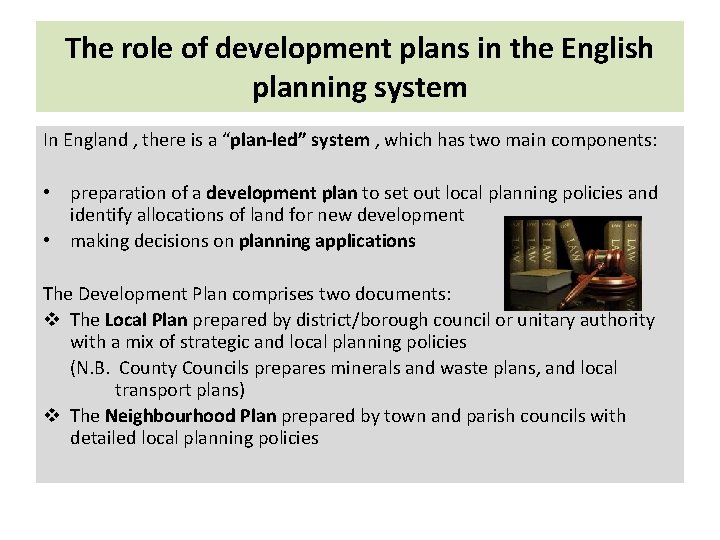 The role of development plans in the English planning system

In England , there is a “plan-led” system , which has two main components:

• preparation of a development plan to set out local planning policies and identify allocations of land for new development
• making decisions on planning applications

LAW LAW LAW LAW LAW

The Development Plan comprises two documents:
❖ The Local Plan prepared by district/borough council or unitary authority with a mix of strategic and local planning policies
(N.B. County Councils prepares minerals and waste plans, and local transport plans)
❖ The Neighbourhood Plan prepared by town and parish councils with detailed local planning policies